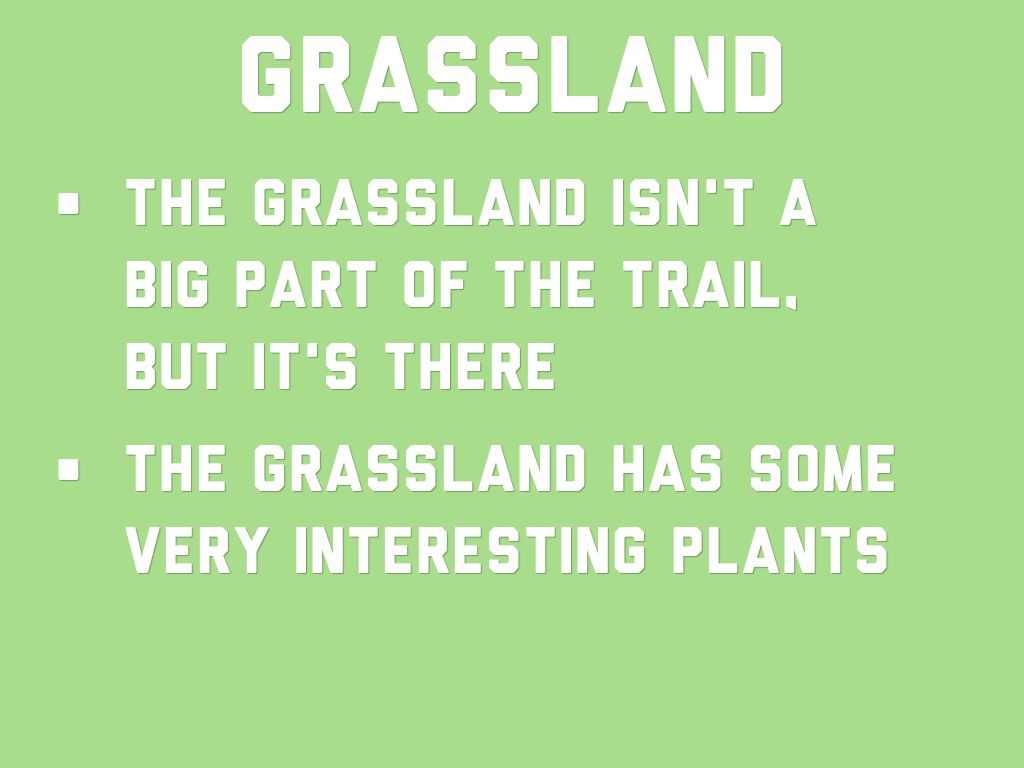 GRASSLAND

- THE GRASSLAND ISN'T A BIG PART OF THE TRAIL, BUT IT'S THERE
- THE GRASSLAND HAS SOME VERY INTERESTING PLANTS